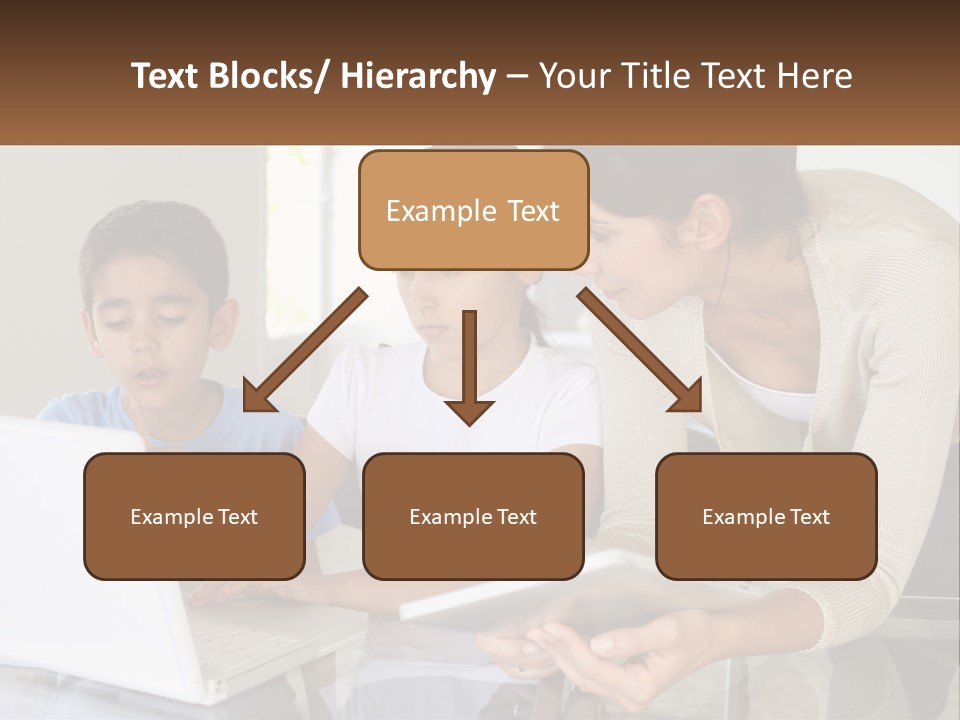 Text Blocks/ Hierarchy – Your Title Text Here

Example Text

Example Text

Example Text

Example Text